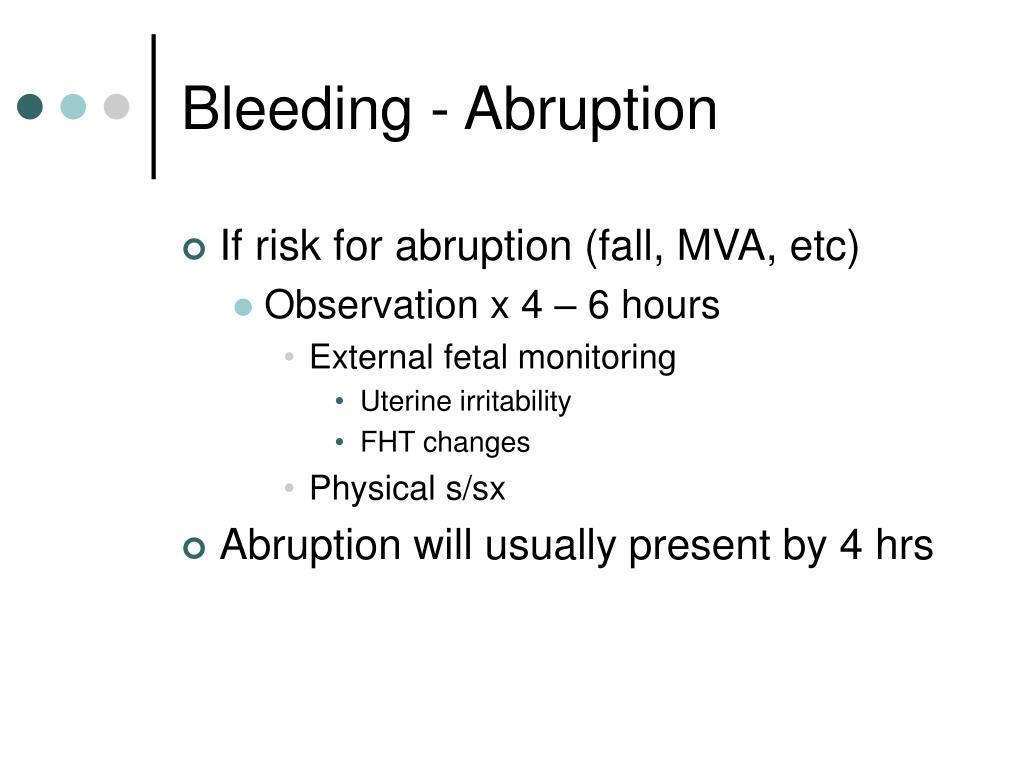 Bleeding - Abruption

If risk for abruption (fall, MVA, etc)

Observation x 4 – 6 hours

External fetal monitoring

Uterine irritability

FHT changes

Physical s/sx

Abruption will usually present by 4 hrs